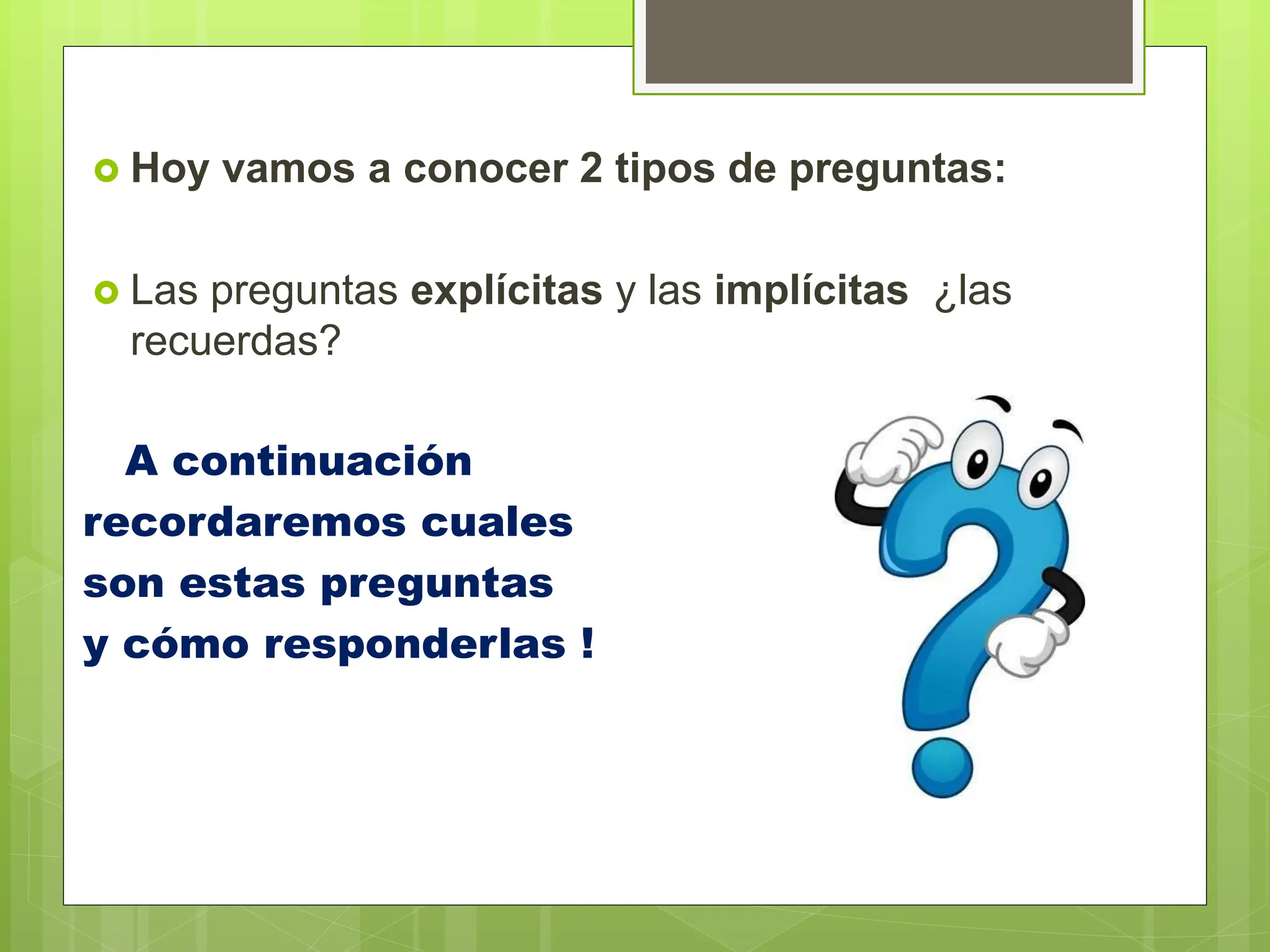 Hoy vamos a conocer 2 tipos de preguntas:

Las preguntas explícitas y las implícitas ¿las recuerdas?

A continuación recordaremos cuales son estas preguntas y cómo responderlas !